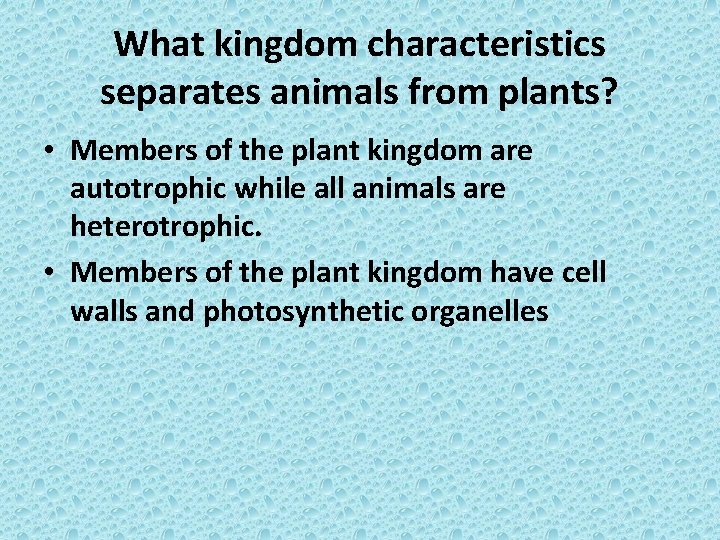 What kingdom characteristics separates animals from plants?

• Members of the plant kingdom are autotrophic while all animals are heterotrophic.
• Members of the plant kingdom have cell walls and photosynthetic organelles